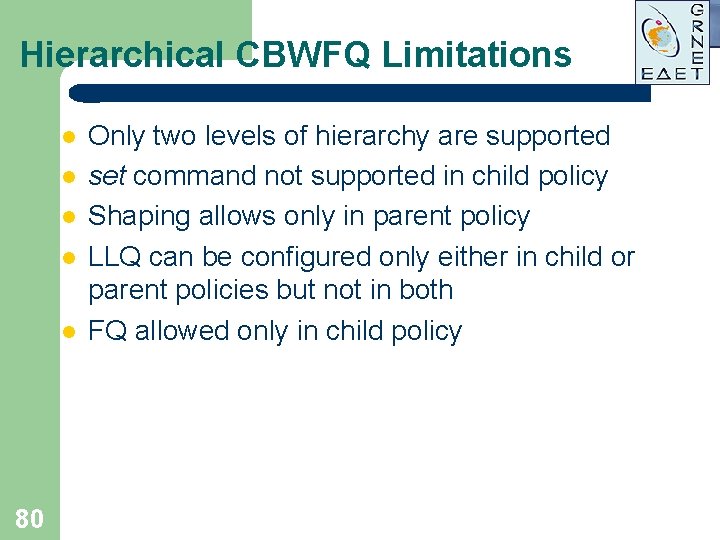 Hierarchical CBWFQ Limitations

GRNET
ΕΔΕΤ

• Only two levels of hierarchy are supported
• set command not supported in child policy
• Shaping allows only in parent policy
• LLQ can be configured only either in child or parent policies but not in both
• FQ allowed only in child policy

80